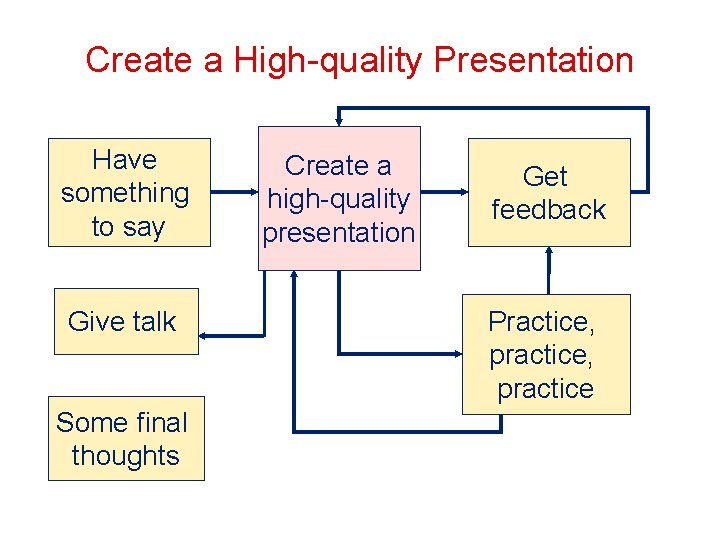 Create a High-quality Presentation

Have something to say

Create a high-quality presentation

Get feedback

Give talk

Practice, practice, practice

Some final thoughts